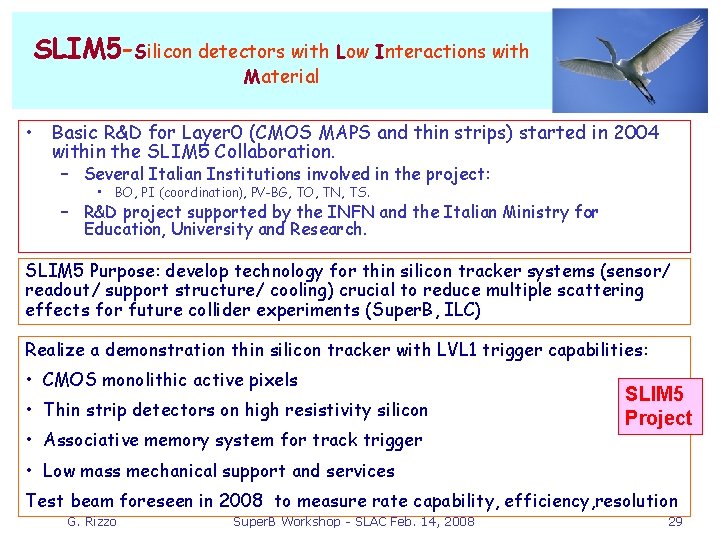 SLIM5-Silicon detectors with Low Interactions with Material

• Basic R&D for Layer0 (CMOS MAPS and thin strips) started in 2004 within the SLIM5 Collaboration.
– Several Italian Institutions involved in the project:
• BO, PI (coordination), PV-BG, TO, TN, TS.
– R&D project supported by the INFN and the Italian Ministry for Education, University and Research.

SLIM5 Purpose: develop technology for thin silicon tracker systems (sensor/ readout/ support structure/ cooling) crucial to reduce multiple scattering effects for future collider experiments (SuperB, ILC)

Realize a demonstration thin silicon tracker with LVL1 trigger capabilities:
• CMOS monolithic active pixels
• Thin strip detectors on high resistivity silicon
• Associative memory system for track trigger
• Low mass mechanical support and services
Test beam foreseen in 2008 to measure rate capability, efficiency,resolution

SLIM5 Project

G. Rizzo SuperB Workshop - SLAC Feb. 14, 2008 29